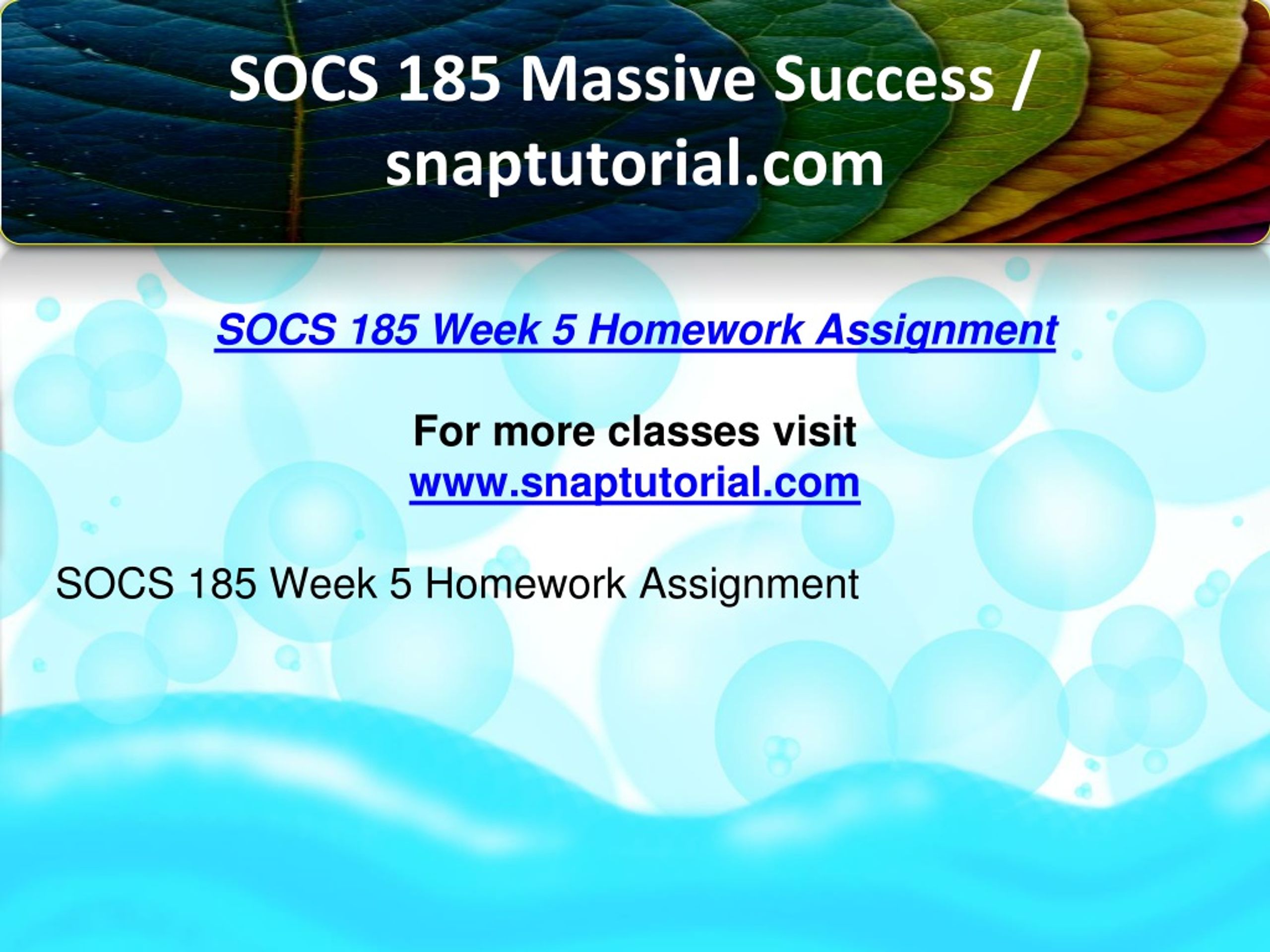 SOCS 185 Massive Success / snaptutorial.com

SOCS 185 Week 5 Homework Assignment

For more classes visit
www.snaptutorial.com

SOCS 185 Week 5 Homework Assignment